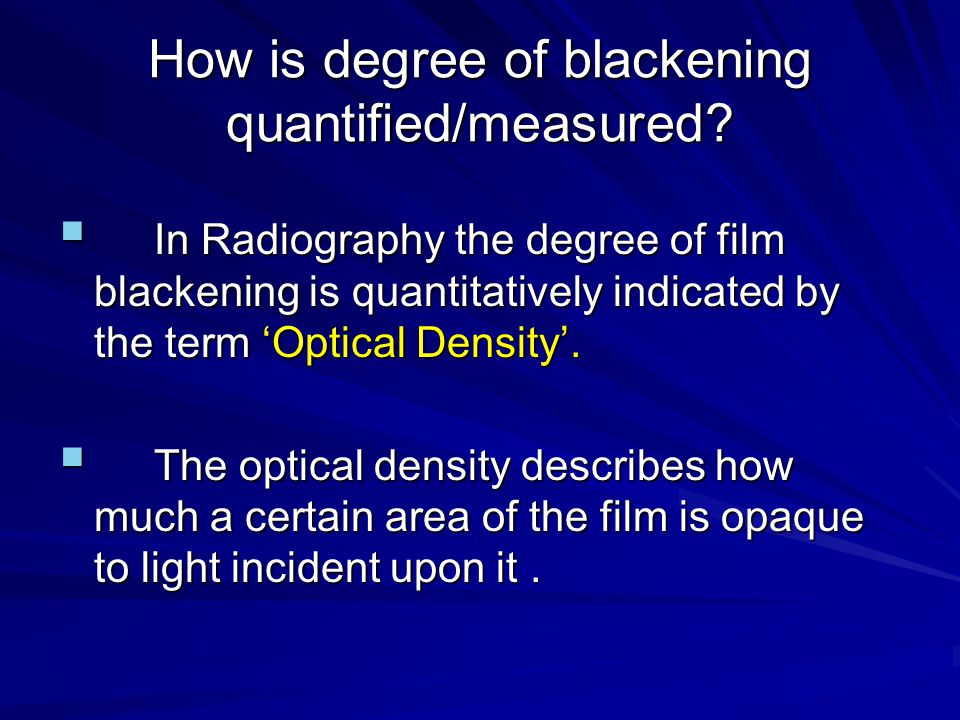 How is degree of blackening quantified/measured?

In Radiography the degree of film blackening is quantitatively indicated by the term ‘Optical Density’.

The optical density describes how much a certain area of the film is opaque to light incident upon it .